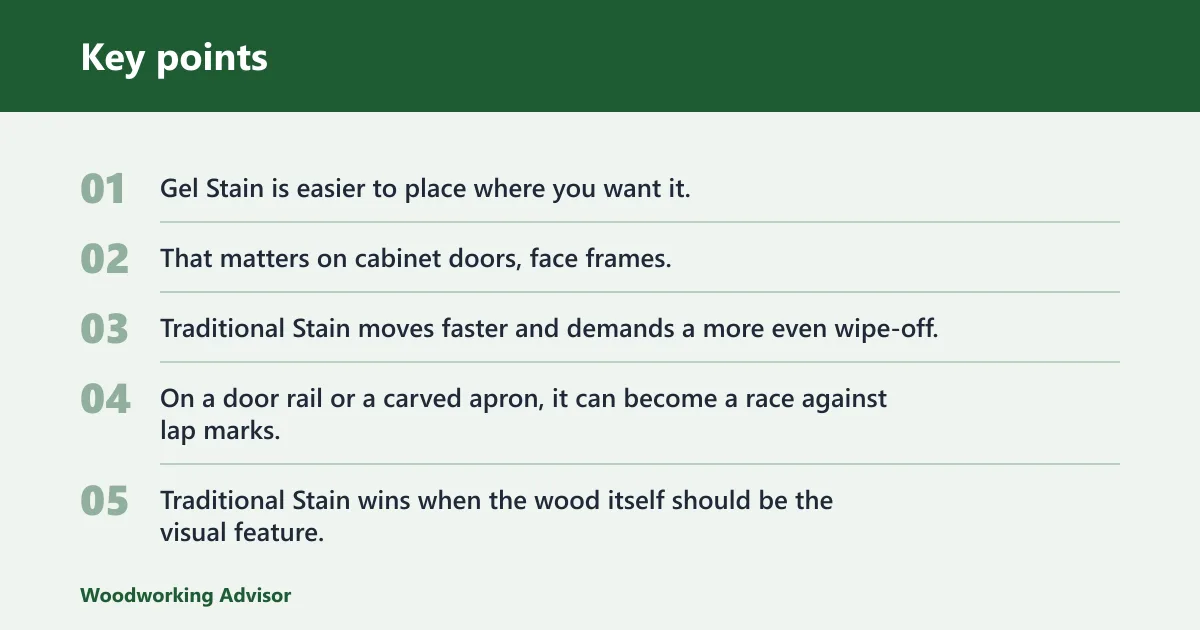 Key points

01 Gel Stain is easier to place where you want it.

02 That matters on cabinet doors, face frames.

03 Traditional Stain moves faster and demands a more even wipe-off.

04 On a door rail or a carved apron, it can become a race against lap marks.

05 Traditional Stain wins when the wood itself should be the visual feature.

Woodworking Advisor